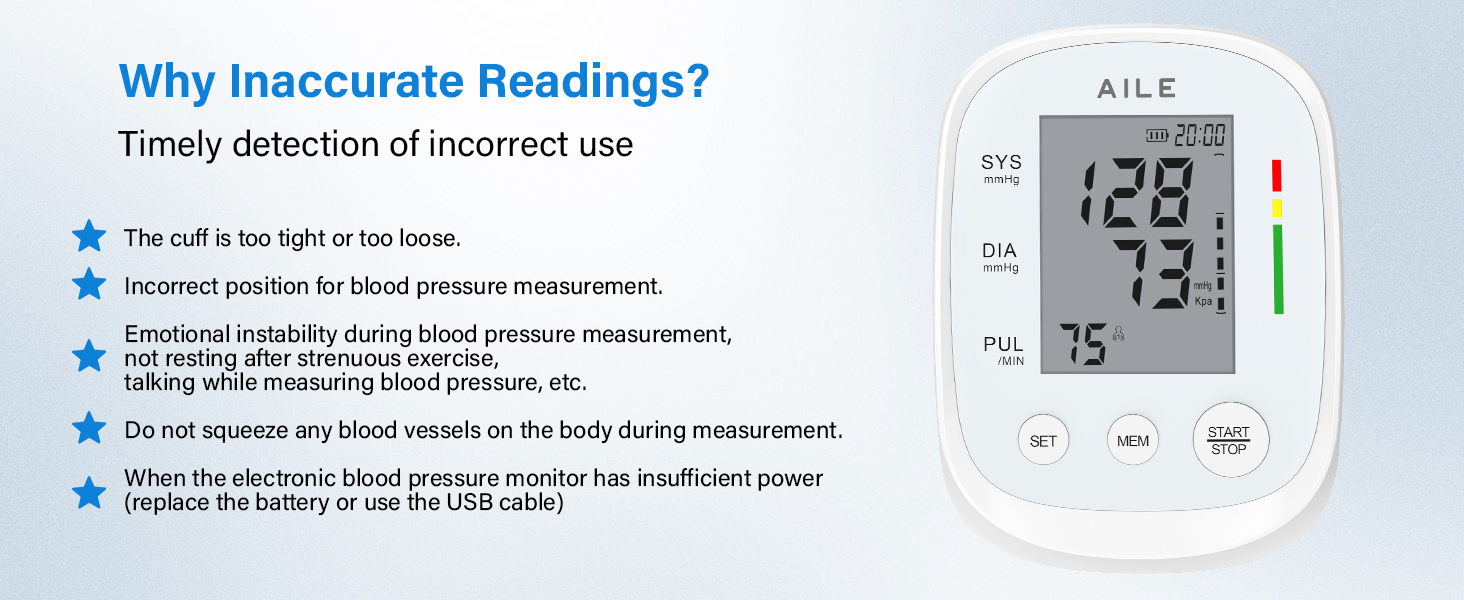 Why Inaccurate Readings?

Timely detection of incorrect use

The cuff is too tight or too loose.

Incorrect position for blood pressure measurement.

Emotional instability during blood pressure measurement, not resting after strenuous exercise, talking while measuring blood pressure, etc.

Do not squeeze any blood vessels on the body during measurement.

When the electronic blood pressure monitor has insufficient power (replace the battery or use the USB cable)

AILE

20:00

SYS
mmHg

128

DIA
mmHg

73

mmHg
Kpa

PUL
/MIN

75

SET

MEM

START
STOP